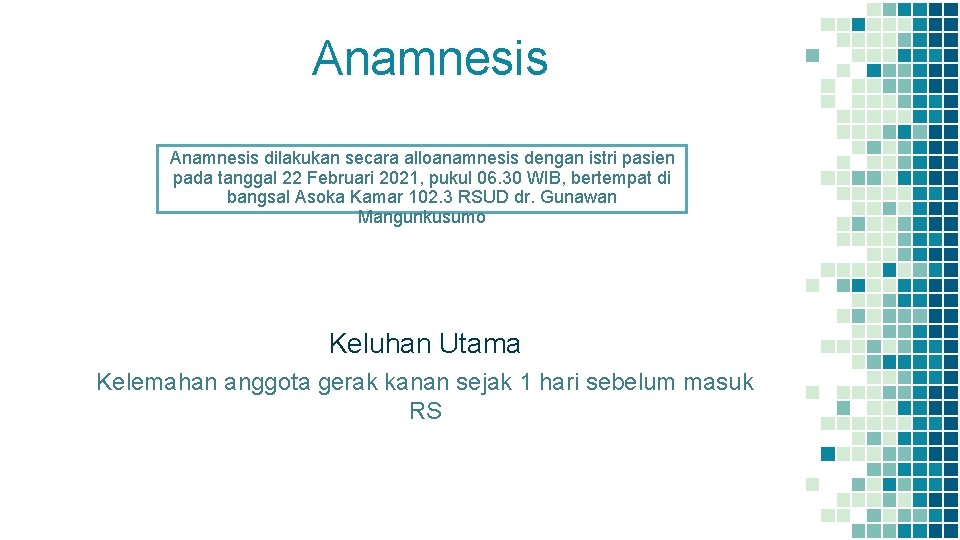 Anamnesis

Anamnesis dilakukan secara alloanamnesis dengan istri pasien pada tanggal 22 Februari 2021, pukul 06.30 WIB, bertempat di bangsal Asoka Kamar 102.3 RSUD dr. Gunawan Mangunkusumo

Keluhan Utama

Kelemahan anggota gerak kanan sejak 1 hari sebelum masuk RS